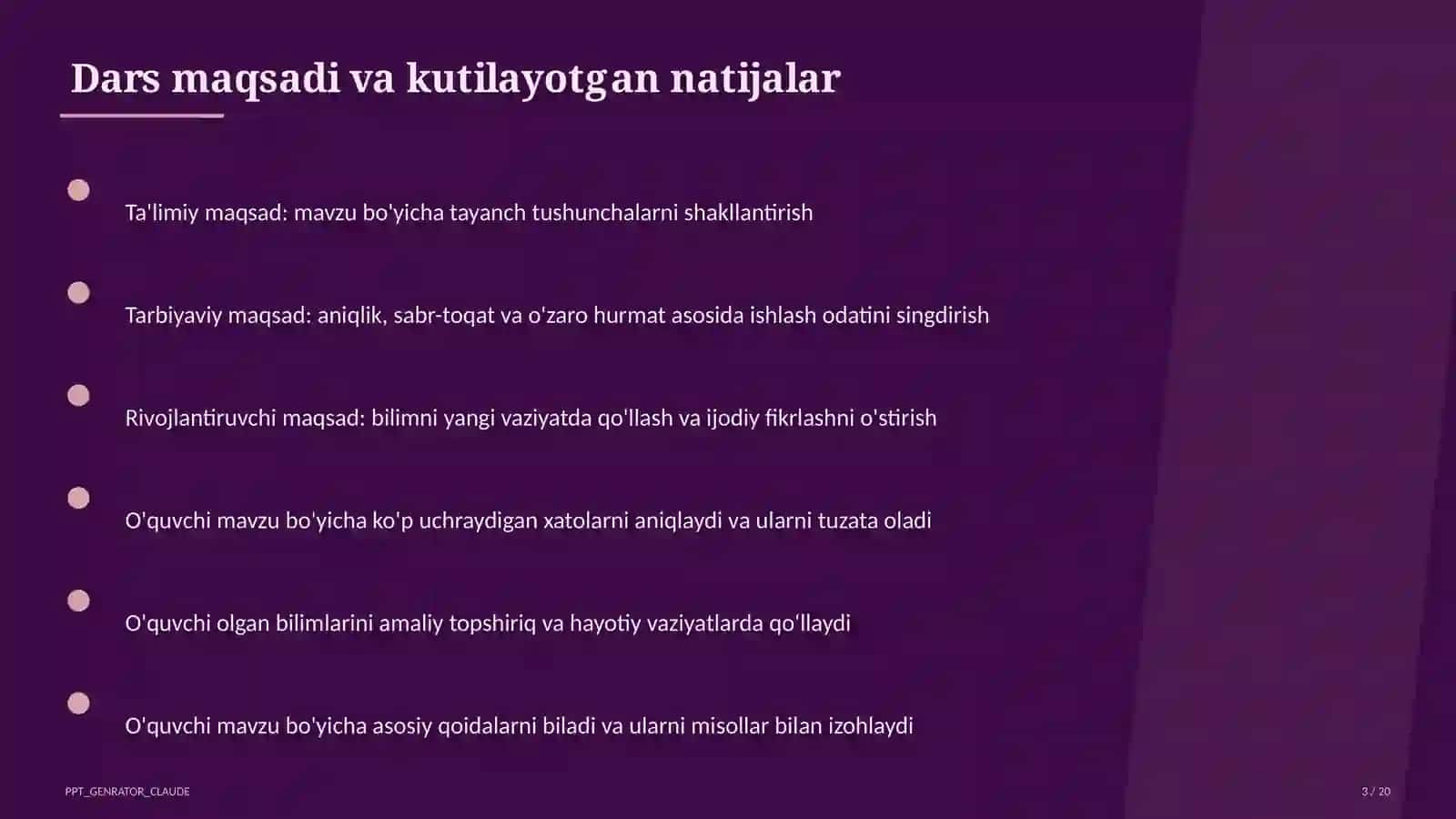 Dars maqsadi va kutilayotgan natijalar

• Ta'limiy maqsad: mavzu bo'yicha tayanch tushunchalarni shakllantirish

• Tarbiyaviy maqsad: aniqlik, sabr-toqat va o'zaro hurmat asosida ishlash odatini singdirish

• Rivojlantiruvchi maqsad: bilimni yangi vaziyatda qo'llash va ijodiy fikrlashni o'stirish

• O'quvchi mavzu bo'yicha ko'p uchraydigan xatolarni aniqlaydi va ularni tuzata oladi

• O'quvchi olgan bilimlarini amaliy topshiriq va hayotiy vaziyatlarda qo'llaydi

• O'quvchi mavzu bo'yicha asosiy qoidalarni biladi va ularni misollar bilan izohlaydi

PPT_GENRATOR_CLAUDE

3 / 20